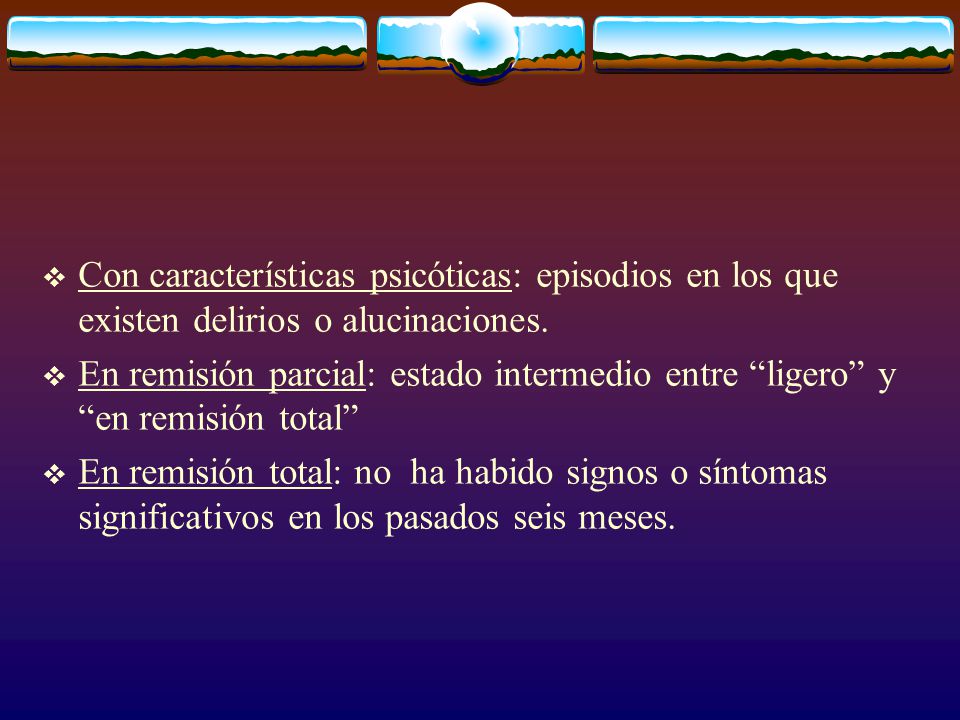 ❖ Con características psicóticas: episodios en los que existen delirios o alucinaciones.

❖ En remisión parcial: estado intermedio entre “ligero” y “en remisión total”

❖ En remisión total: no ha habido signos o síntomas significativos en los pasados seis meses.